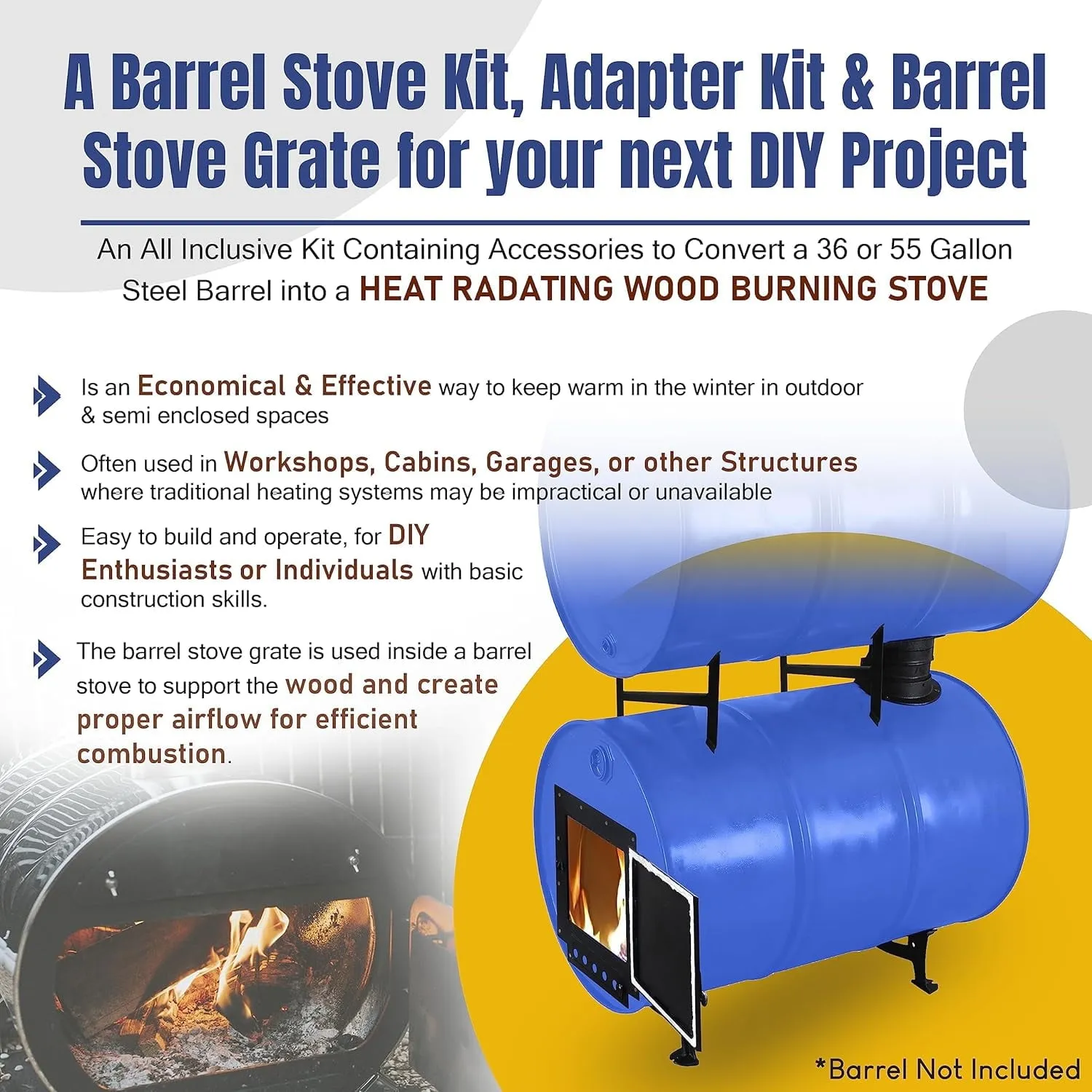 A Barrel Stove Kit, Adapter Kit & Barrel Stove Grate for your next DIY Project

An All Inclusive Kit Containing Accessories to Convert a 36 or 55 Gallon Steel Barrel into a HEAT RADATING WOOD BURNING STOVE

Is an Economical & Effective way to keep warm in the winter in outdoor & semi enclosed spaces

Often used in Workshops, Cabins, Garages, or other Structures where traditional heating systems may be impractical or unavailable

Easy to build and operate, for DIY Enthusiasts or Individuals with basic construction skills.

The barrel stove grate is used inside a barrel stove to support the wood and create proper airflow for efficient combustion.

*Barrel Not Included